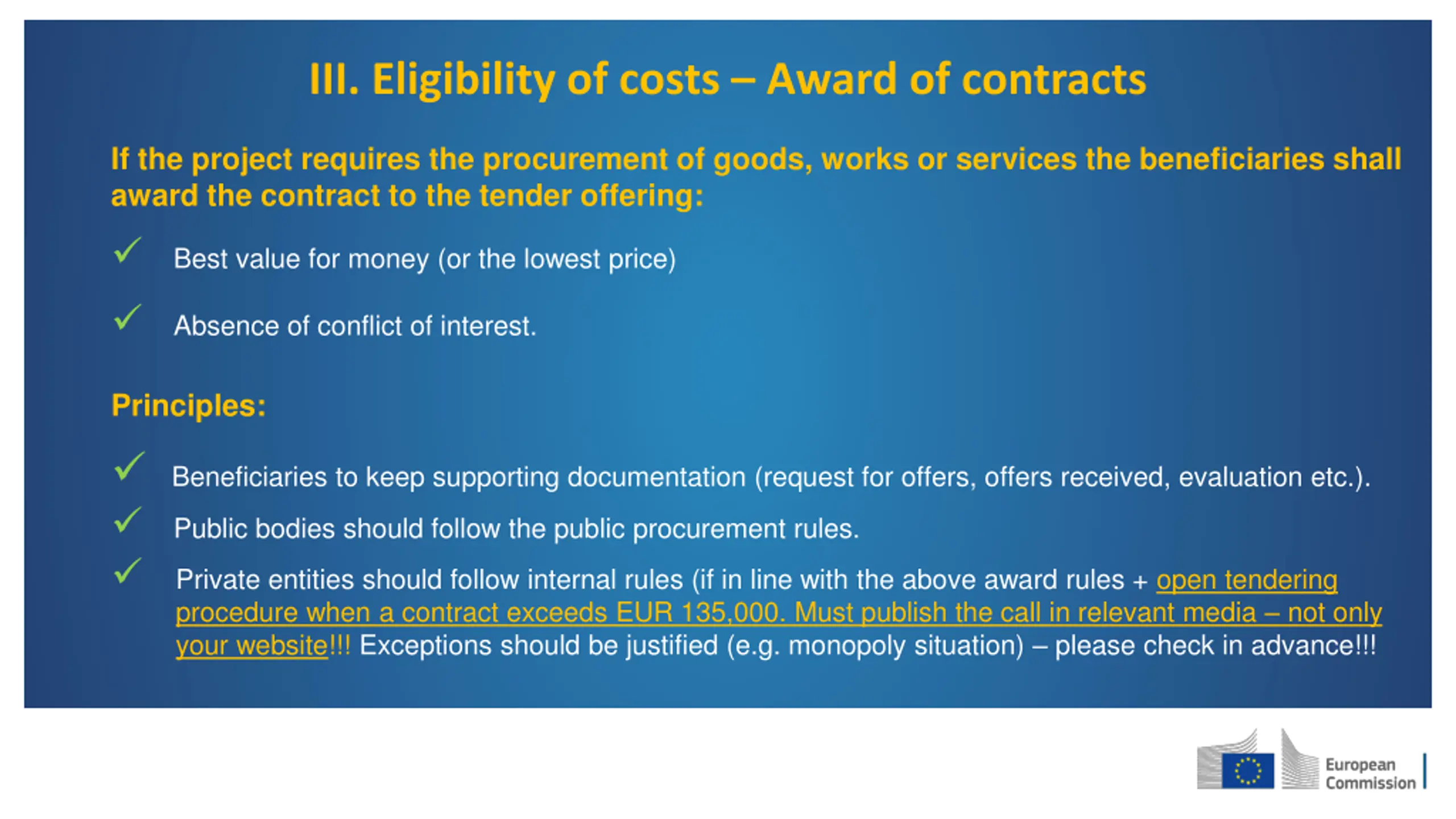 III. Eligibility of costs – Award of contracts

If the project requires the procurement of goods, works or services the beneficiaries shall award the contract to the tender offering:

✓ Best value for money (or the lowest price)

✓ Absence of conflict of interest.

Principles:

✓ Beneficiaries to keep supporting documentation (request for offers, offers received, evaluation etc.).

✓ Public bodies should follow the public procurement rules.

✓ Private entities should follow internal rules (if in line with the above award rules + open tendering procedure when a contract exceeds EUR 135,000. Must publish the call in relevant media – not only your website!!! Exceptions should be justified (e.g. monopoly situation) – please check in advance!!!

European Commission